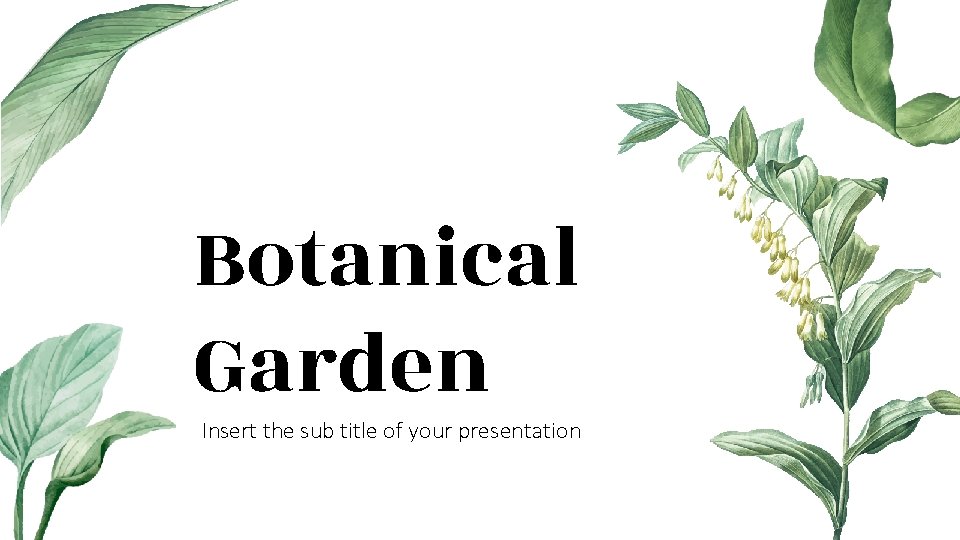 Botanical Garden

Insert the sub title of your presentation